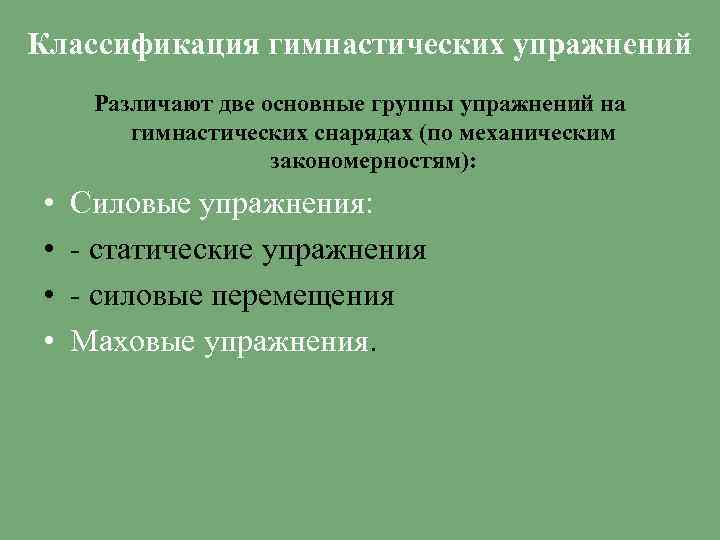 Классификация гимнастических упражнений

Различают две основные группы упражнений на гимнастических снарядах (по механическим закономерностям):

• Силовые упражнения:
• - статические упражнения
• - силовые перемещения
• Маховые упражнения.